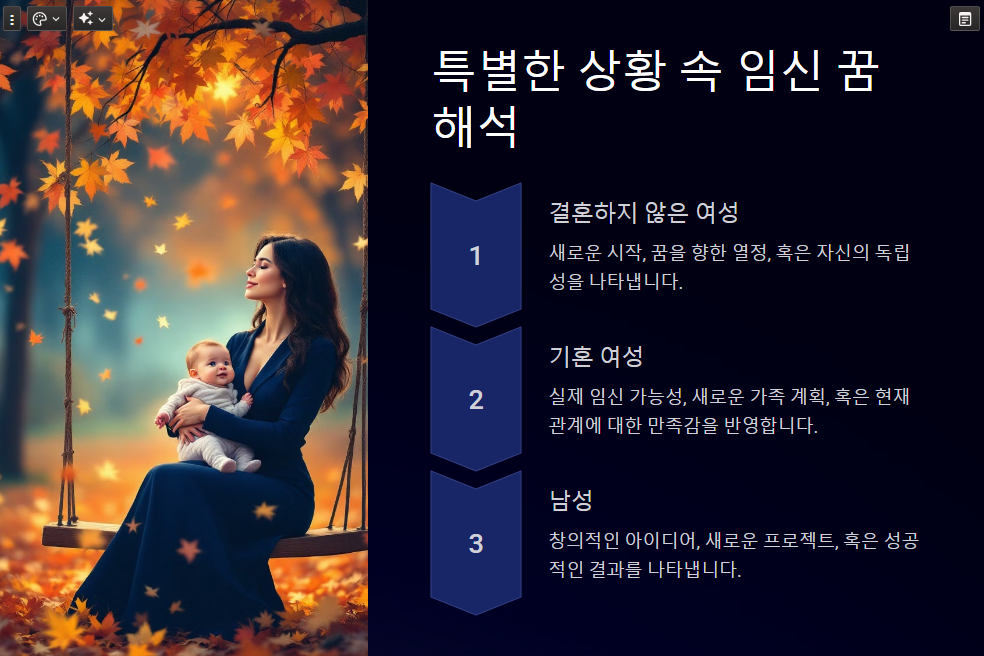 특별한 상황 속 임신 꿈 해석

1

결혼하지 않은 여성

새로운 시작, 꿈을 향한 열정, 혹은 자신의 독립성을 나타냅니다.

2

기혼 여성

실제 임신 가능성, 새로운 가족 계획, 혹은 현재 관계에 대한 만족감을 반영합니다.

3

남성

창의적인 아이디어, 새로운 프로젝트, 혹은 성공적인 결과를 나타냅니다.